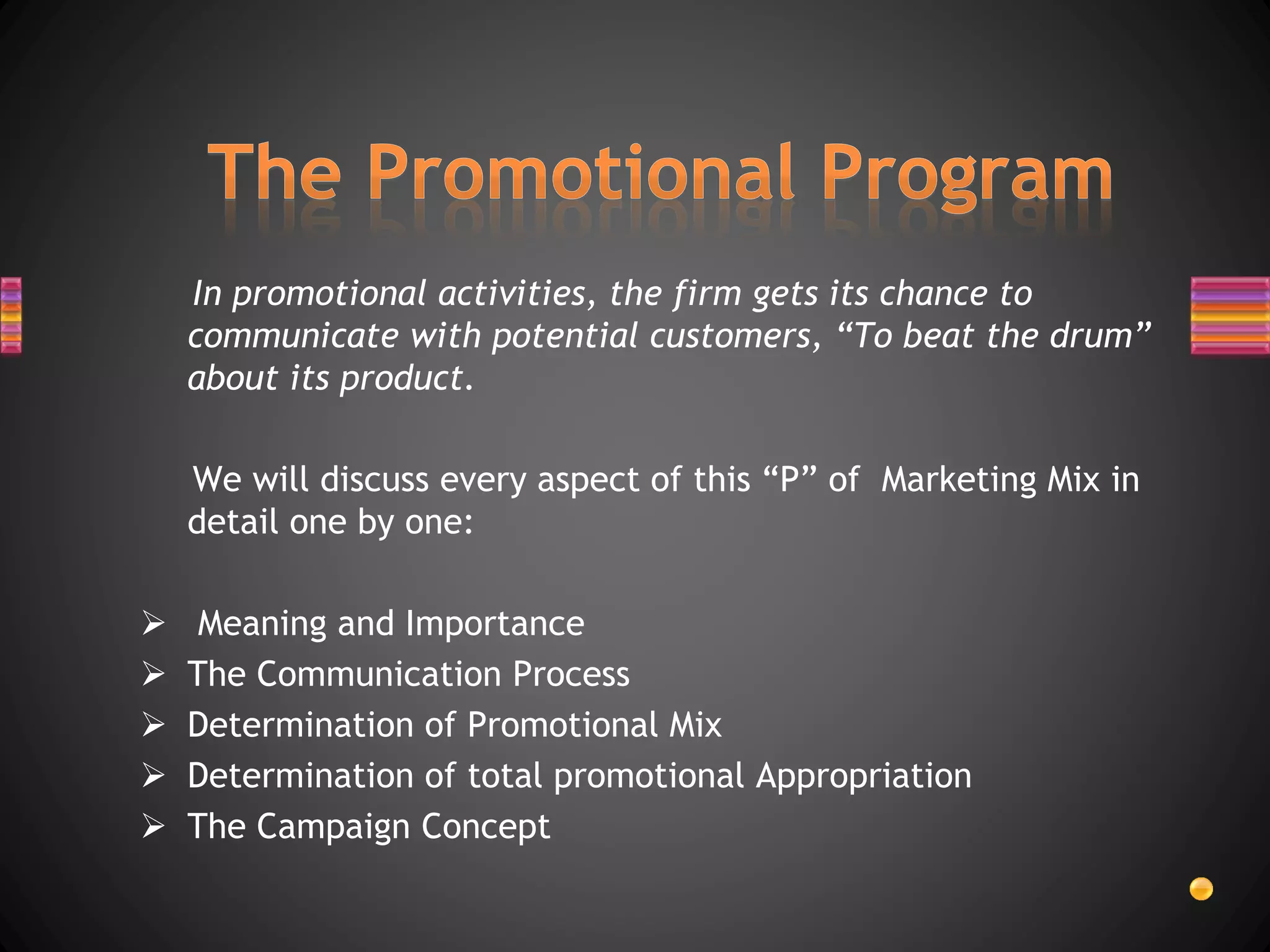 The Promotional Program

In promotional activities, the firm gets its chance to communicate with potential customers, “To beat the drum” about its product.

We will discuss every aspect of this “P” of Marketing Mix in detail one by one:

➢ Meaning and Importance
➢ The Communication Process
➢ Determination of Promotional Mix
➢ Determination of total promotional Appropriation
➢ The Campaign Concept